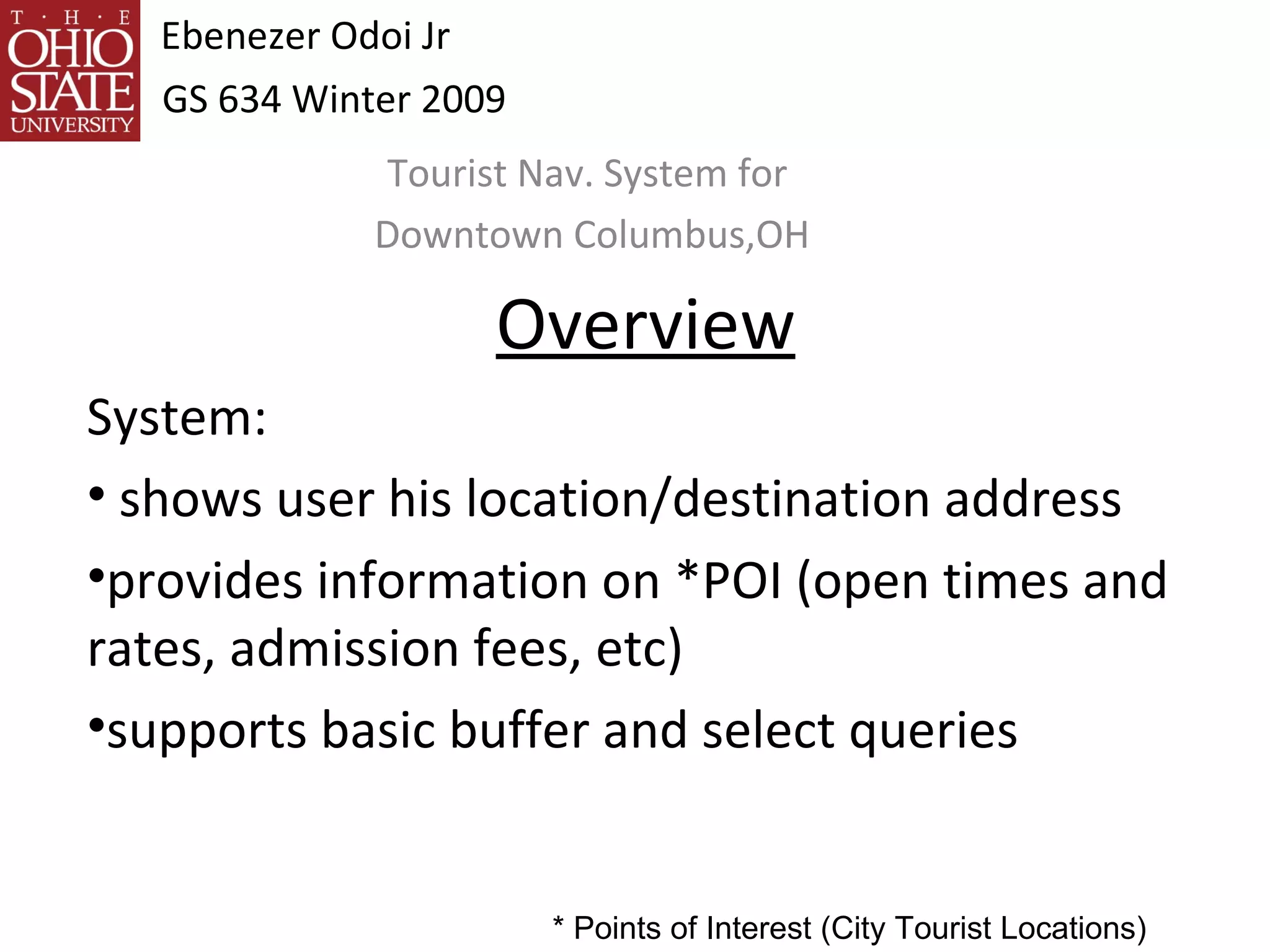 T · H · E
OHIO
STATE
UNIVERSITY

Ebenezer Odoi Jr

GS 634 Winter 2009

Tourist Nav. System for

Downtown Columbus,OH

Overview

System:

• shows user his location/destination address

•provides information on *POI (open times and rates, admission fees, etc)

•supports basic buffer and select queries

* Points of Interest (City Tourist Locations)